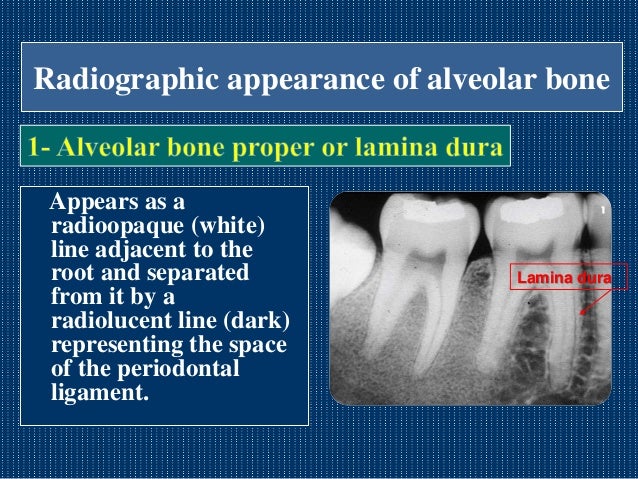 Radiographic appearance of alveolar bone

1- Alveolar bone proper or lamina dura

Appears as a radioopaque (white) line adjacent to the root and separated from it by a radiolucent line (dark) representing the space of the periodontal ligament.

1

Lamina dura